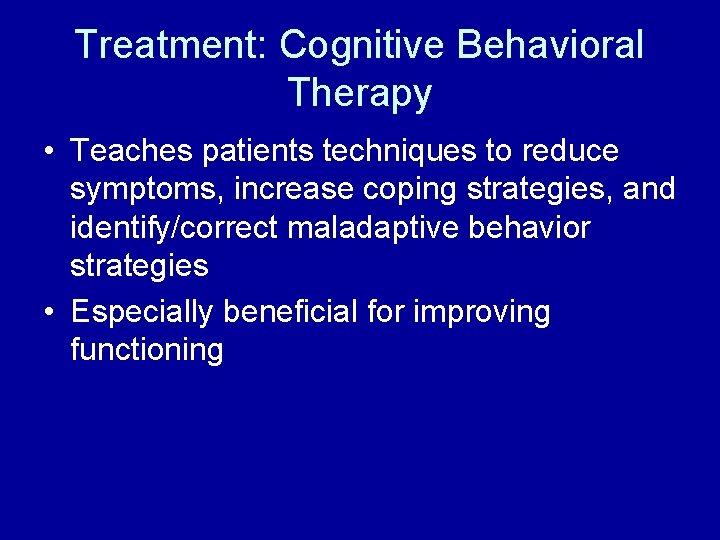 Treatment: Cognitive Behavioral Therapy

• Teaches patients techniques to reduce symptoms, increase coping strategies, and identify/correct maladaptive behavior strategies

• Especially beneficial for improving functioning